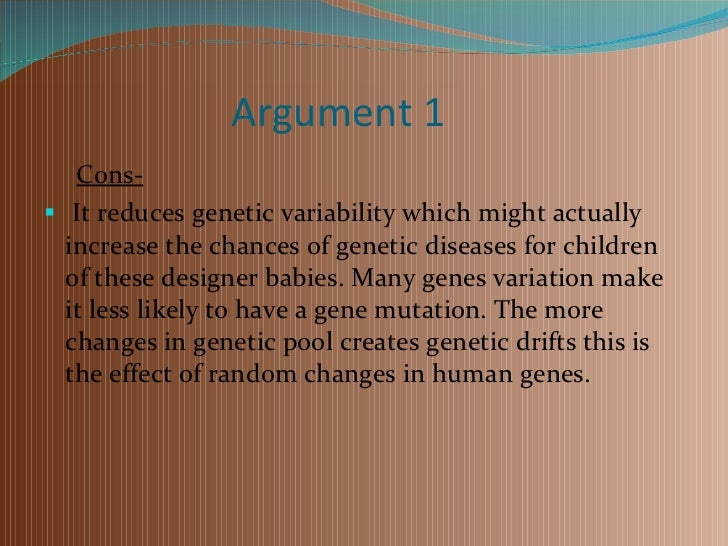 Argument 1

Cons-

▪ It reduces genetic variability which might actually increase the chances of genetic diseases for children of these designer babies. Many genes variation make it less likely to have a gene mutation. The more changes in genetic pool creates genetic drifts this is the effect of random changes in human genes.